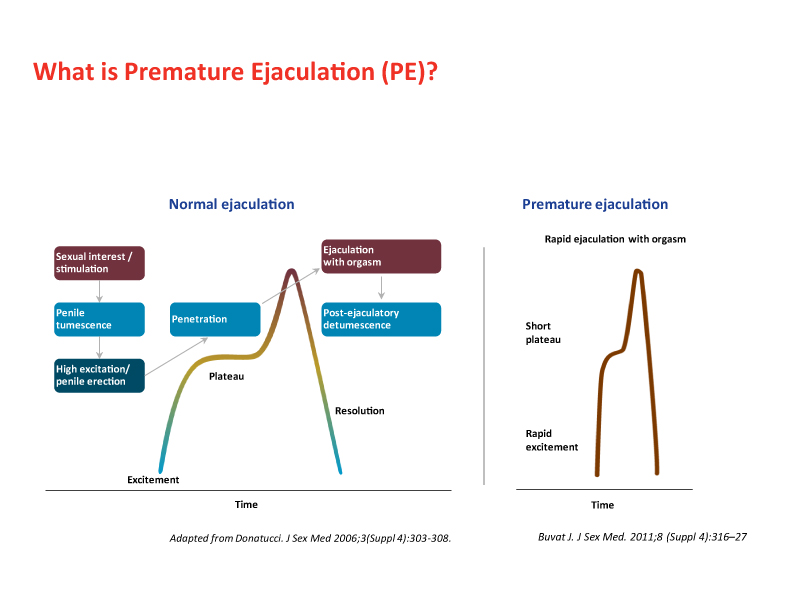 What is Premature Ejaculation (PE)?

Normal ejaculation

Sexual interest / stimulation

Penile tumescence

High excitation/ penile erection

Penetration

Ejaculation with orgasm

Post-ejaculatory detumescence

Plateau

Resolution

Excitement

Time

Adapted from Donatucci. J Sex Med 2006;3(Suppl 4):303-308.

Premature ejaculation

Rapid ejaculation with orgasm

Short plateau

Rapid excitement

Time

Buvat J. J Sex Med. 2011;8 (Suppl 4):316–27